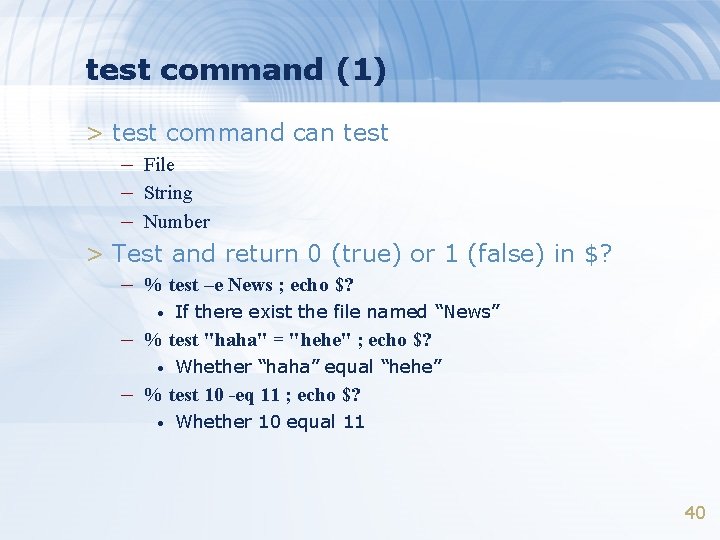 test command (1)

> test command can test
– File
– String
– Number

> Test and return 0 (true) or 1 (false) in $?
– % test –e News ; echo $?
• If there exist the file named “News”
– % test "haha" = "hehe" ; echo $?
• Whether “haha” equal “hehe”
– % test 10 -eq 11 ; echo $?
• Whether 10 equal 11

40